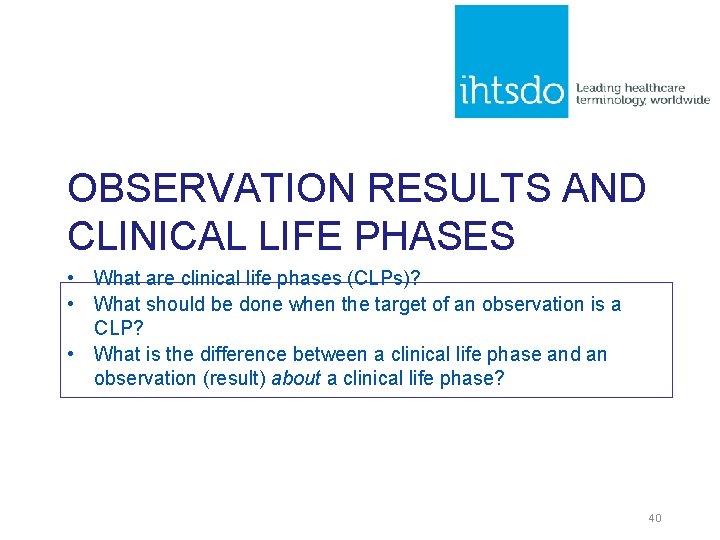 ihtsdo Leading healthcare terminology, worldwide

OBSERVATION RESULTS AND CLINICAL LIFE PHASES

• What are clinical life phases (CLPs)?
• What should be done when the target of an observation is a CLP?
• What is the difference between a clinical life phase and an observation (result) about a clinical life phase?

40